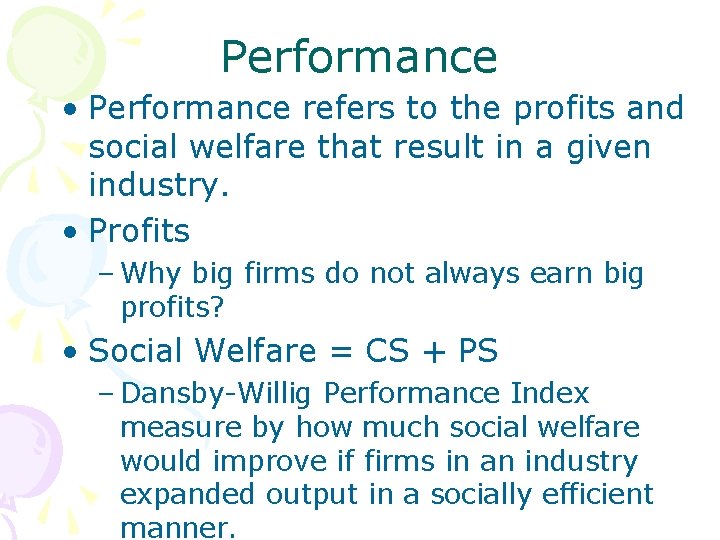 Performance

• Performance refers to the profits and social welfare that result in a given industry.

• Profits
– Why big firms do not always earn big profits?

• Social Welfare = CS + PS
– Dansby-Willig Performance Index measure by how much social welfare would improve if firms in an industry expanded output in a socially efficient manner.